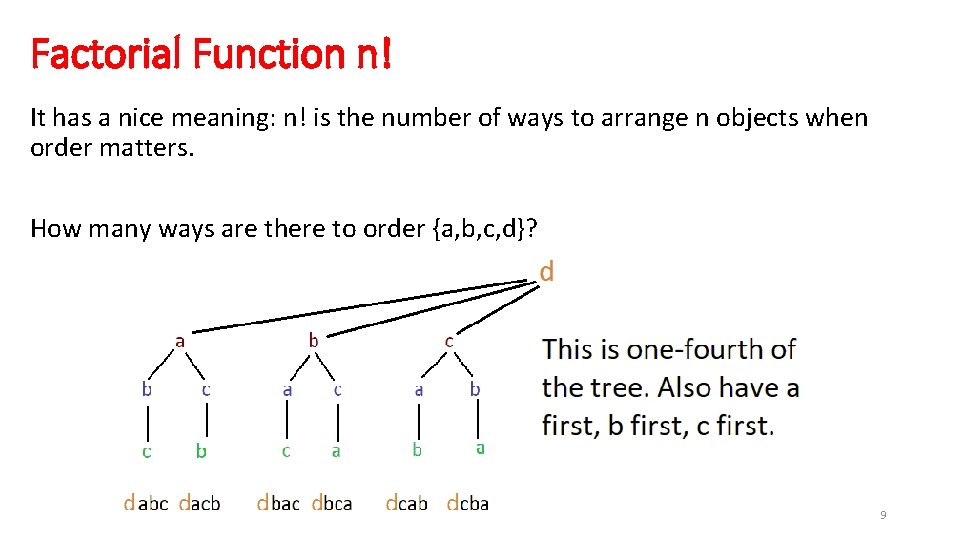 Factorial Function n!

It has a nice meaning: n! is the number of ways to arrange n objects when order matters.

How many ways are there to order {a,b,c,d}?

d

a b c

b c a c a b

c b c a b a

dabc dacb dbac dbca dcab dcba

This is one-fourth of the tree. Also have a first, b first, c first.

9